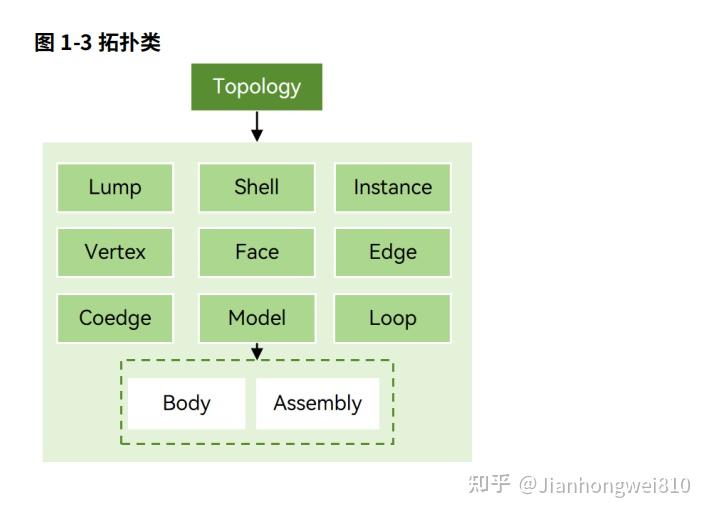 图 1-3 拓扑类

Topology

Lump

Shell

Instance

Vertex

Face

Edge

Coedge

Model

Loop

Body

Assembly

知乎 @Jianhongwei810